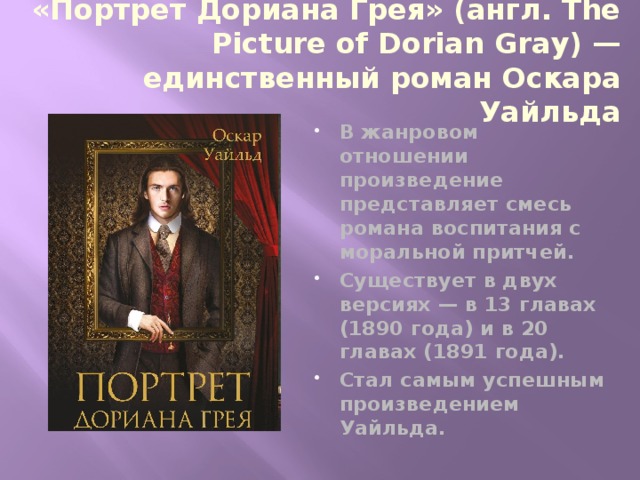 «Портрет Дориана Грея» (англ. The Picture of Dorian Gray) — единственный роман Оскара Уайльда

Оскар Уайльд

ПОРТРЕТ ДОРИАНА ГРЕЯ

• В жанровом отношении произведение представляет смесь романа воспитания с моральной притчей.

• Существует в двух версиях — в 13 главах (1890 года) и в 20 главах (1891 года).

• Стал самым успешным произведением Уайльда.